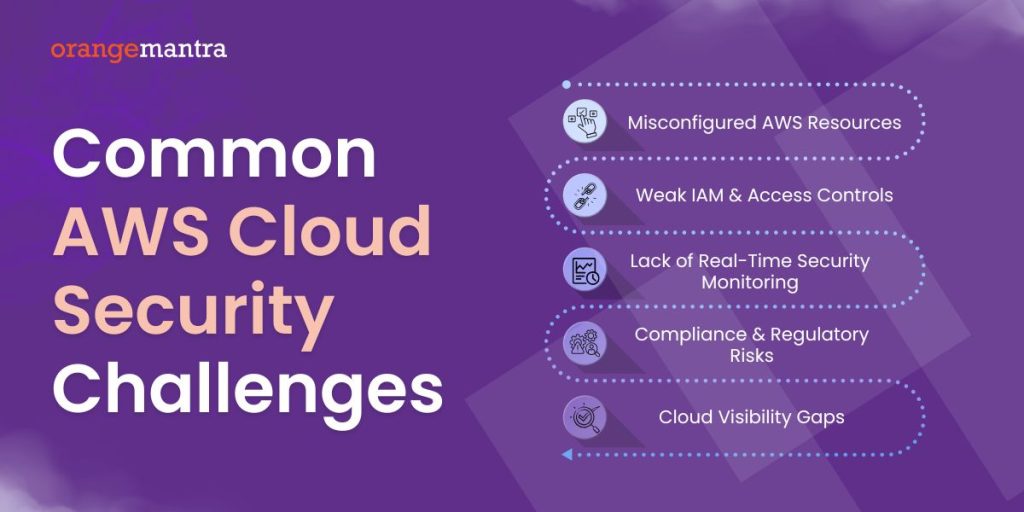 orangemantra

Common AWS Cloud Security Challenges

Misconfigured AWS Resources

Weak IAM & Access Controls

Lack of Real-Time Security Monitoring

Compliance & Regulatory Risks

Cloud Visibility Gaps